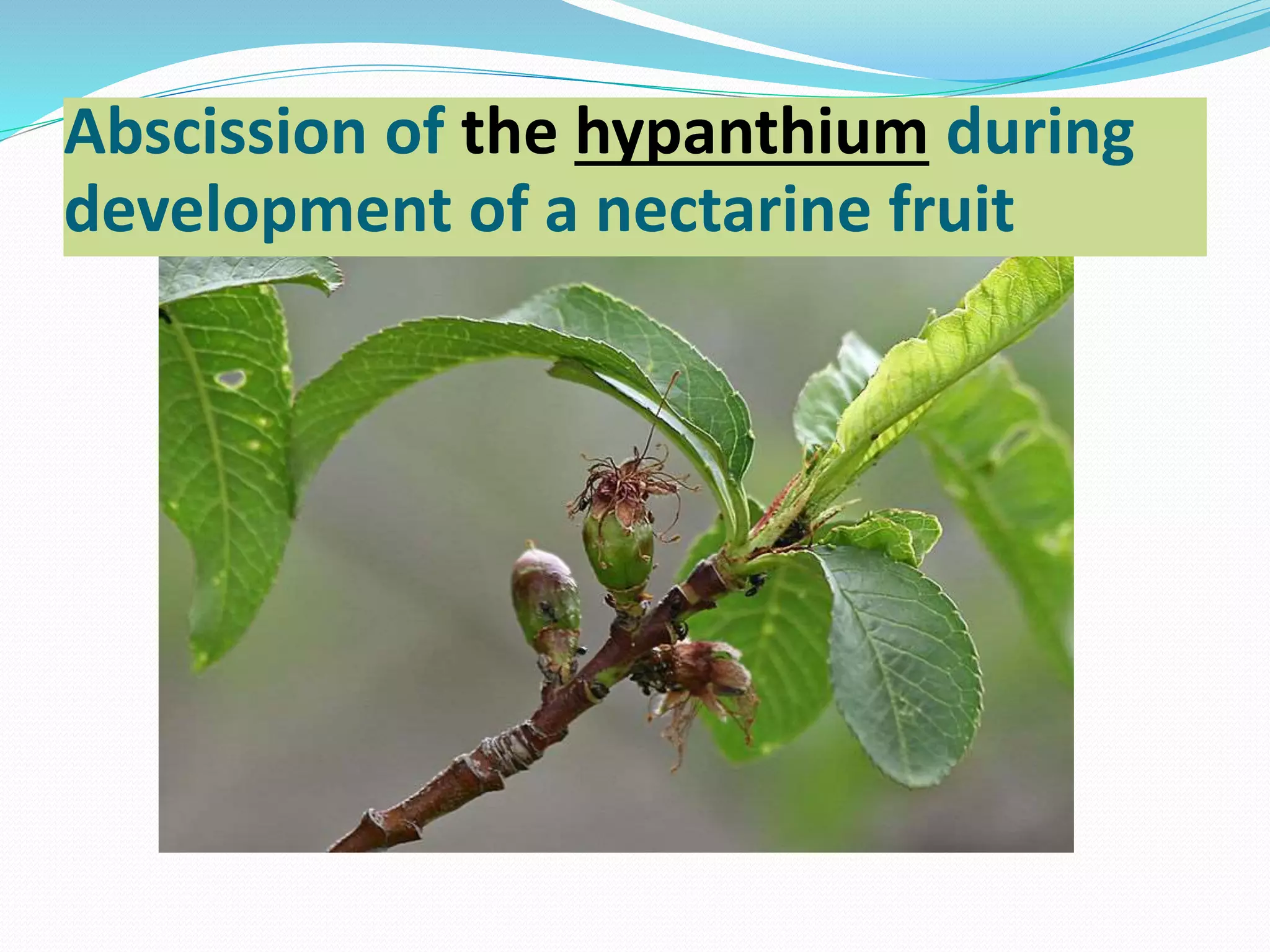 Abscission of the hypanthium during development of a nectarine fruit